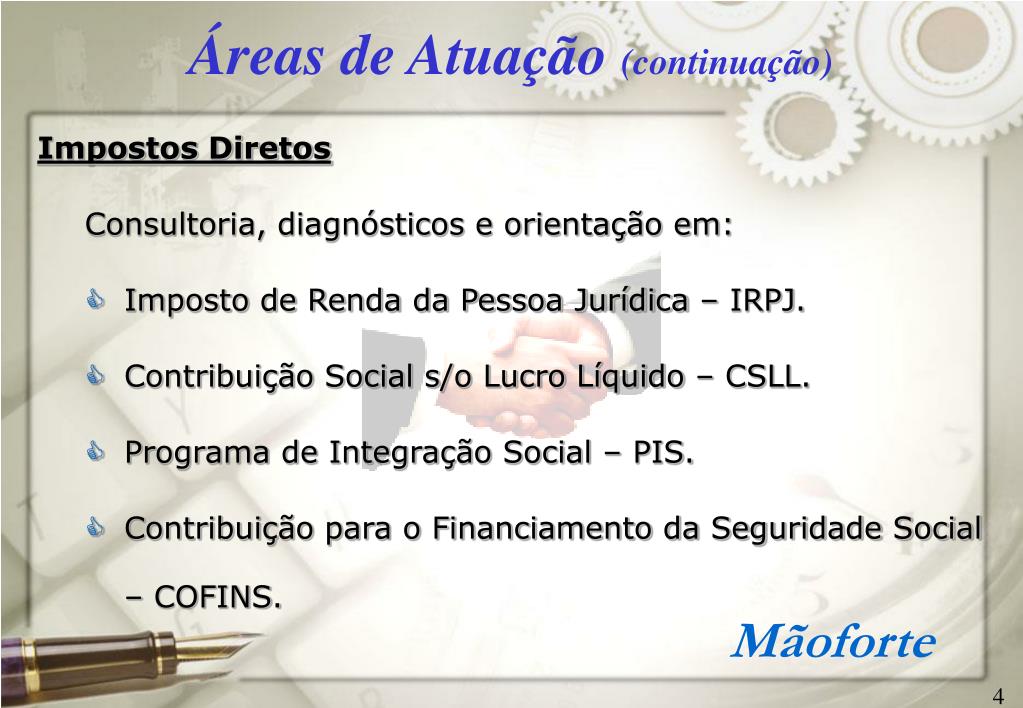 Áreas de Atuação (continuação)

Impostos Diretos

Consultoria, diagnósticos e orientação em:

Imposto de Renda da Pessoa Jurídica – IRPJ.

Contribuição Social s/o Lucro Líquido – CSLL.

Programa de Integração Social – PIS.

Contribuição para o Financiamento da Seguridade Social – COFINS.

Mãoforte

4